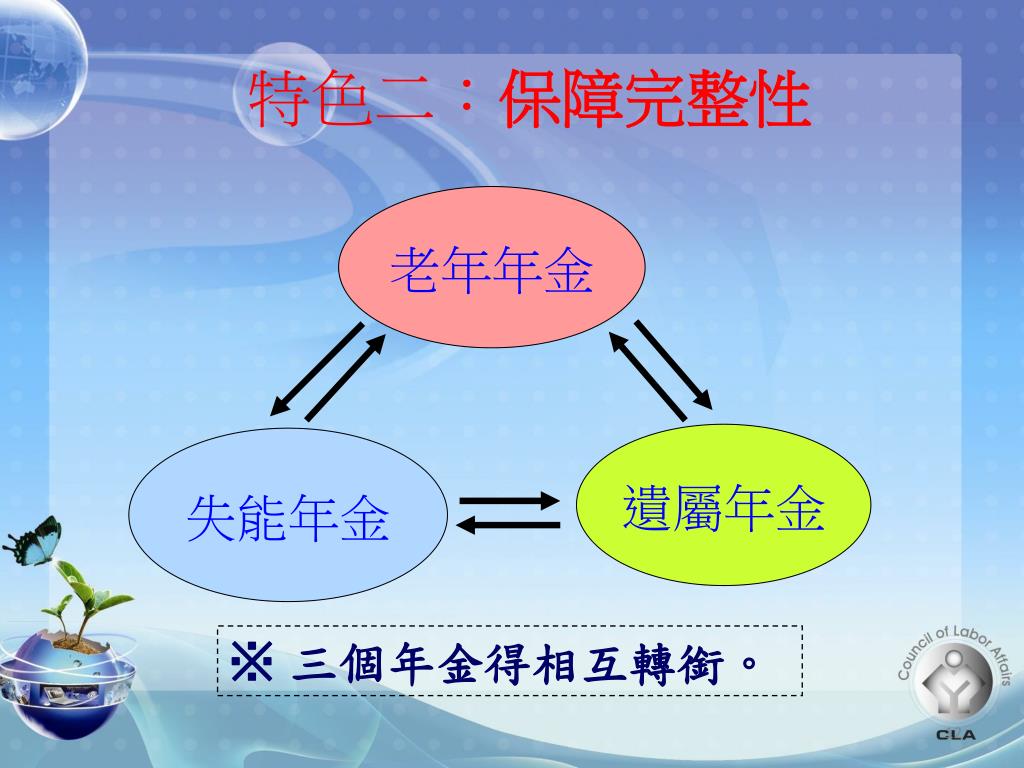 特色二：保障完整性

老年年金

失能年金

遺屬年金

※ 三個年金得相互轉銜。

Council of Labor Affairs
CLA